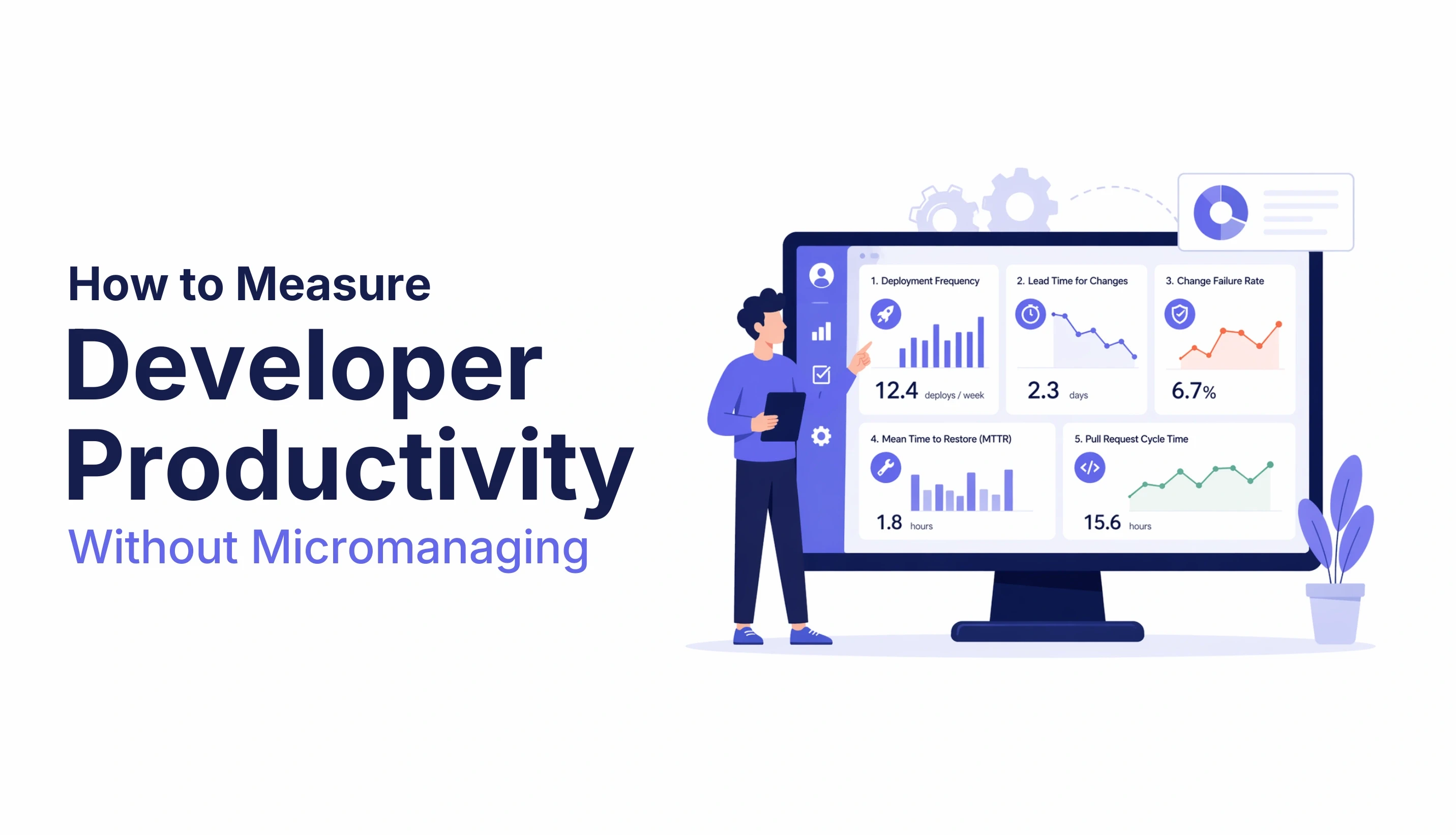 How to Measure
Developer Productivity
Without Micromanaging

1. Deployment Frequency
12.4 deploys / week

2. Lead Time for Changes
2.3 days

3. Change Failure Rate
6.7%

4. Mean Time to Restore (MTTR)
1.8 hours

5. Pull Request Cycle Time
15.6 hours